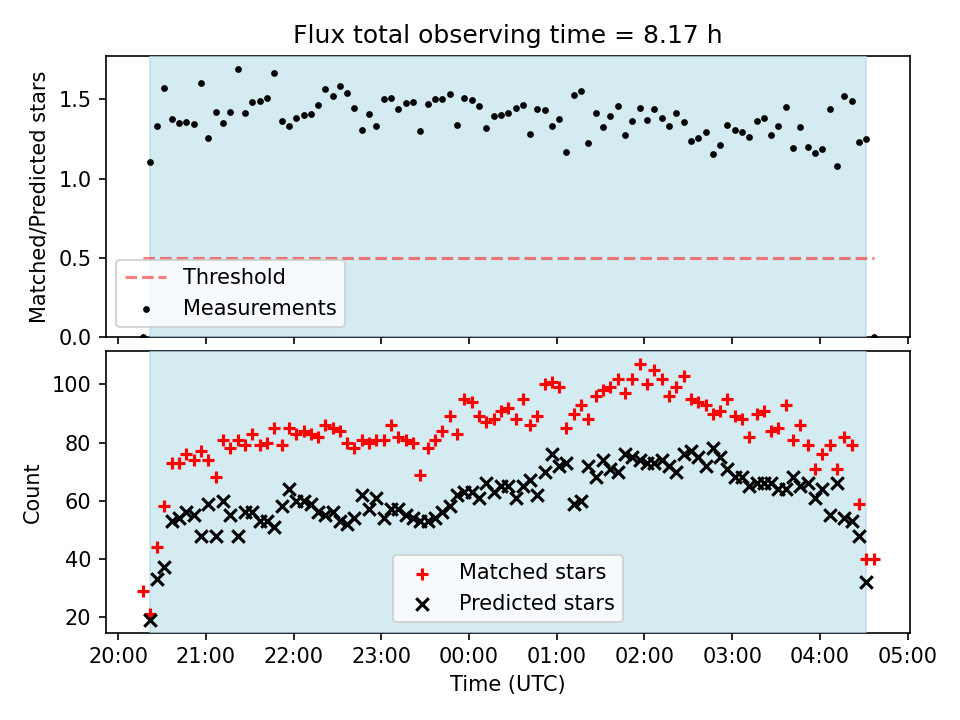 Flux total observing time = 8.17 h

Matched/Predicted stars

1.5
1.0
0.5
0.0

Threshold
Measurements

Count

100
80
60
40
20

Matched stars
Predicted stars

20:00 21:00 22:00 23:00 00:00 01:00 02:00 03:00 04:00 05:00

Time (UTC)